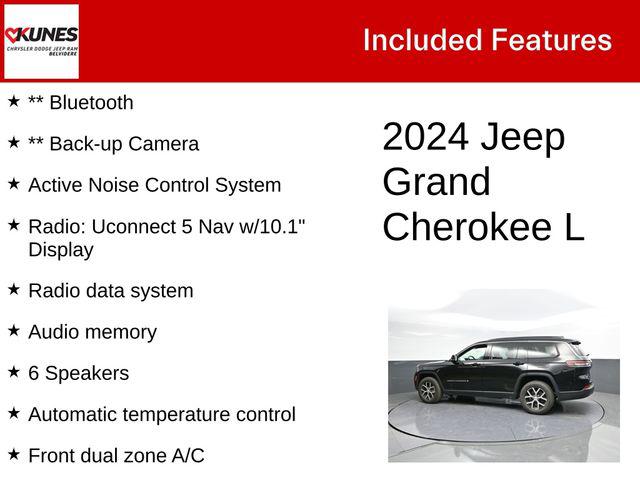 KUNES
CHRYSLER DODGE JEEP RAM
BELVIDERE

Included Features

★ ** Bluetooth

★ ** Back-up Camera

★ Active Noise Control System

★ Radio: Uconnect 5 Nav w/10.1" Display

★ Radio data system

★ Audio memory

★ 6 Speakers

★ Automatic temperature control

★ Front dual zone A/C

2024 Jeep Grand Cherokee L